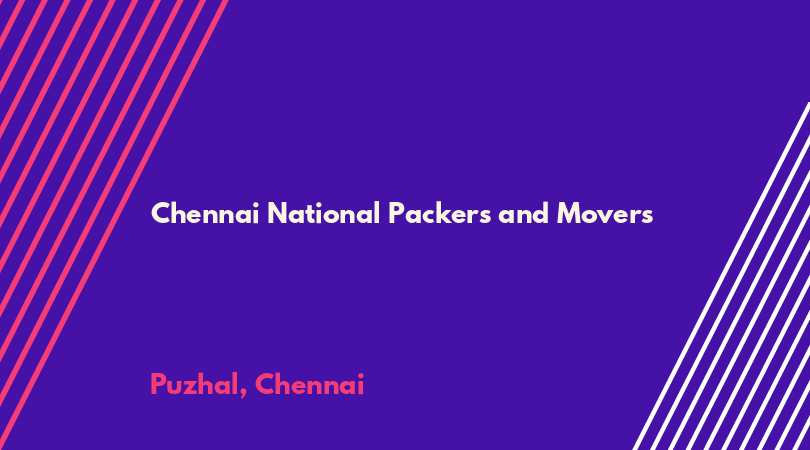 Chennai National Packers and Movers

Puzhal, Chennai